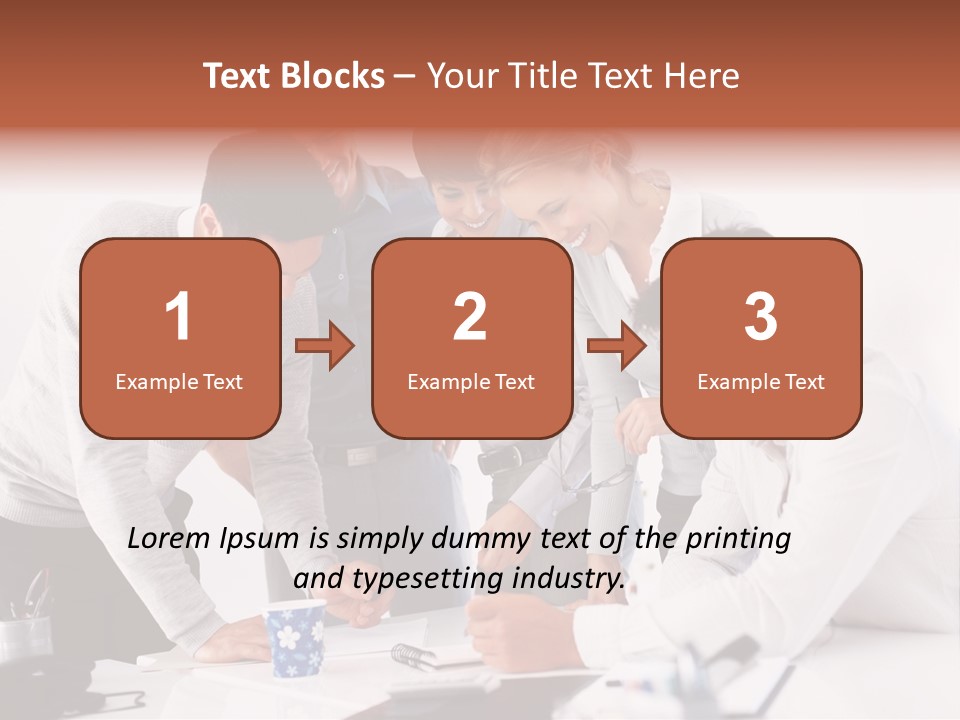 Text Blocks – Your Title Text Here

1
Example Text

2
Example Text

3
Example Text

Lorem Ipsum is simply dummy text of the printing and typesetting industry.